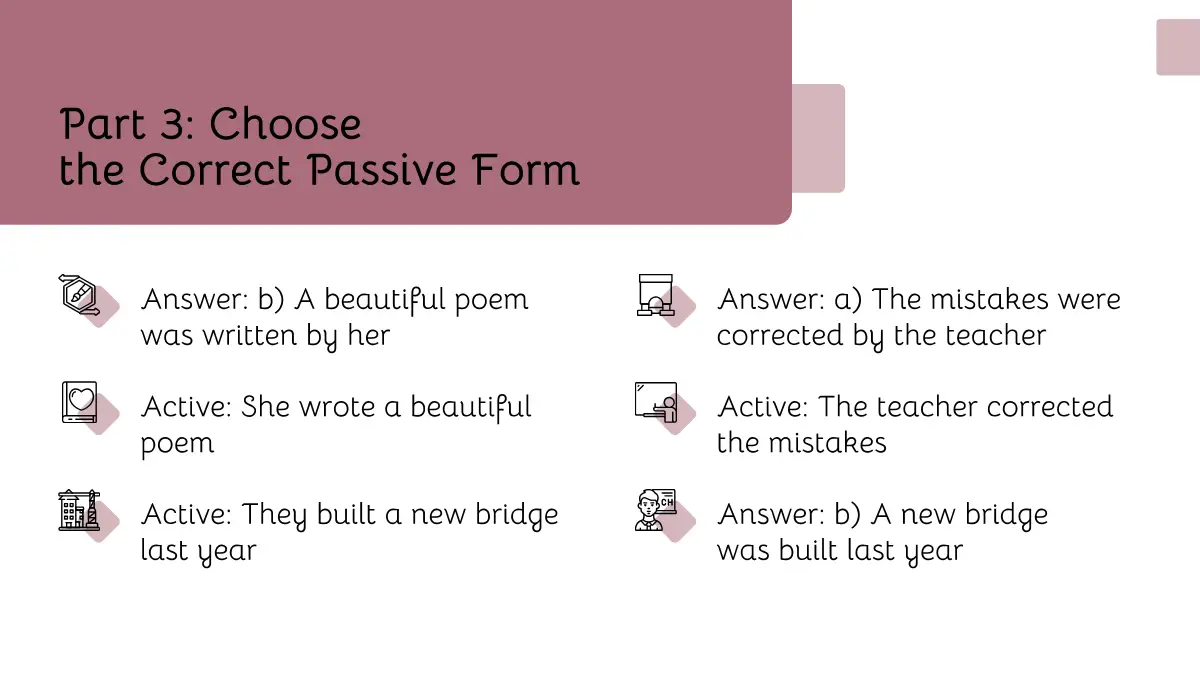 Part 3: Choose the Correct Passive Form

Answer: b) A beautiful poem was written by her

Active: She wrote a beautiful poem

Active: They built a new bridge last year

Answer: a) The mistakes were corrected by the teacher

Active: The teacher corrected the mistakes

Answer: b) A new bridge was built last year